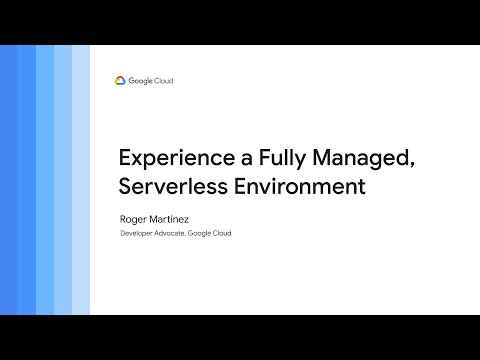 Google Cloud

Experience a Fully Managed, Serverless Environment

Roger Martinez

Developer Advocate, Google Cloud